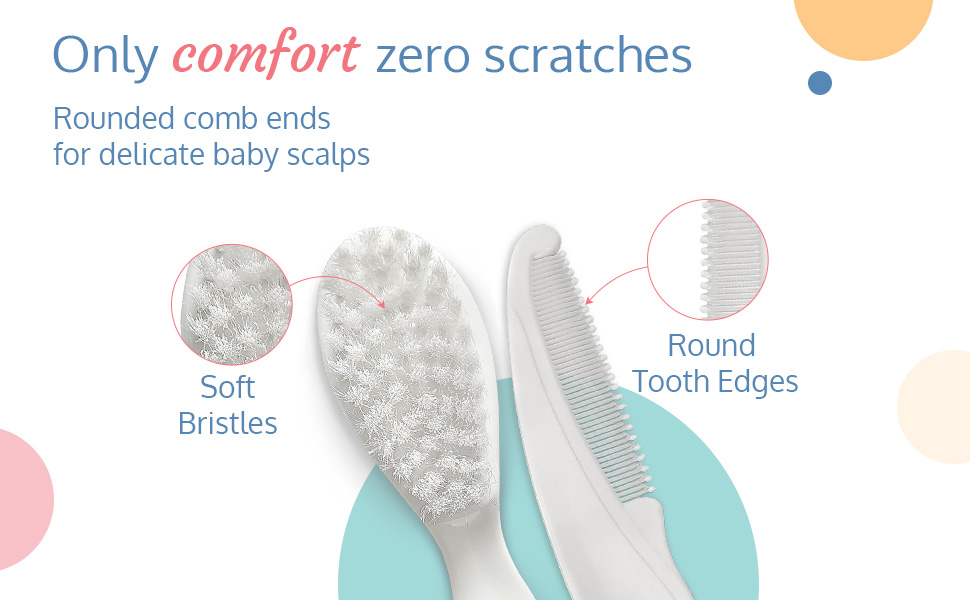 Only comfort zero scratches

Rounded comb ends for delicate baby scalps

Soft Bristles

Round Tooth Edges